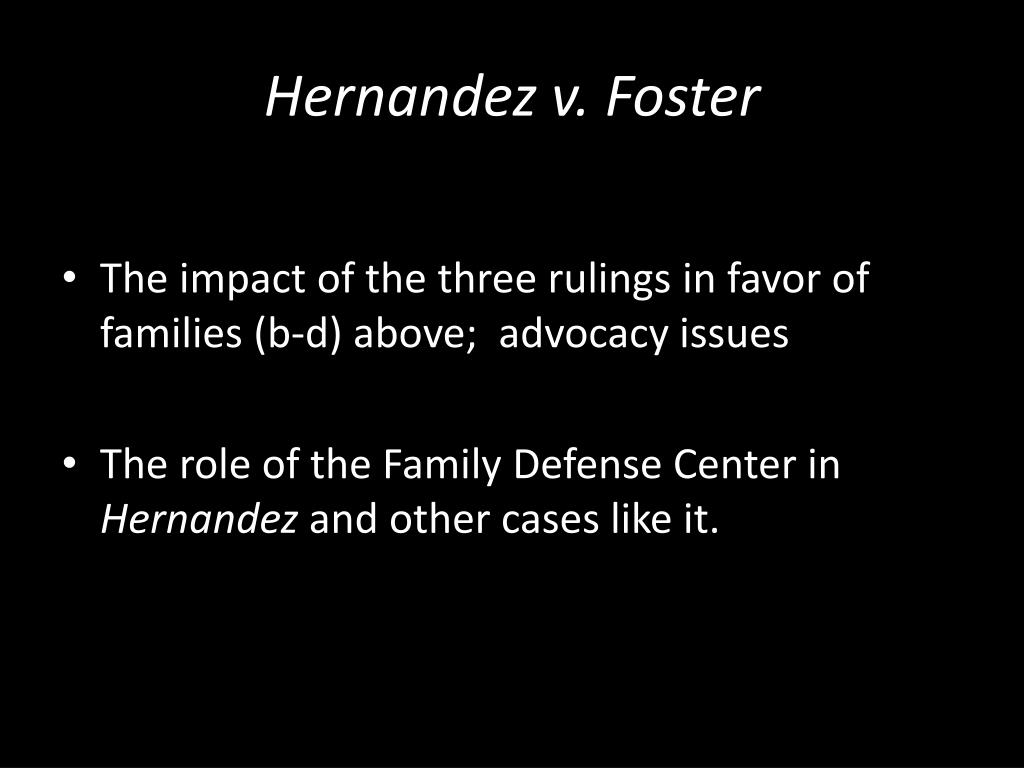 Hernandez v. Foster

• The impact of the three rulings in favor of families (b-d) above; advocacy issues

• The role of the Family Defense Center in Hernandez and other cases like it.